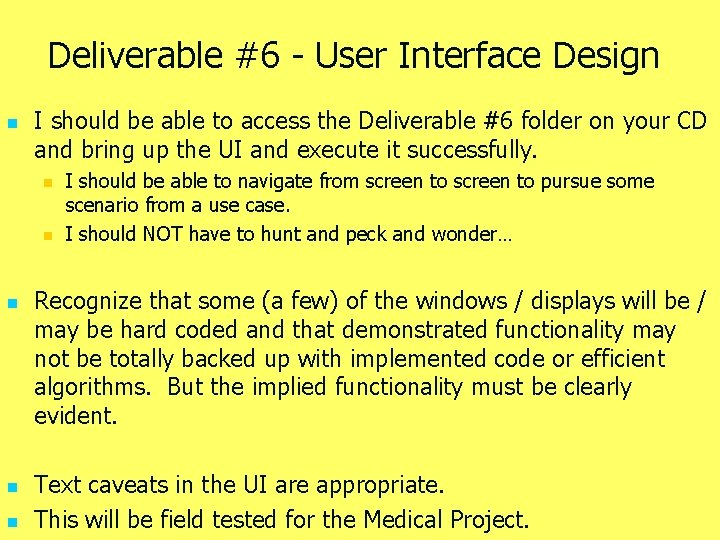 Deliverable #6 - User Interface Design

I should be able to access the Deliverable #6 folder on your CD and bring up the UI and execute it successfully.

I should be able to navigate from screen to screen to pursue some scenario from a use case.

I should NOT have to hunt and peck and wonder…

Recognize that some (a few) of the windows / displays will be / may be hard coded and that demonstrated functionality may not be totally backed up with implemented code or efficient algorithms. But the implied functionality must be clearly evident.

Text caveats in the UI are appropriate.

This will be field tested for the Medical Project.